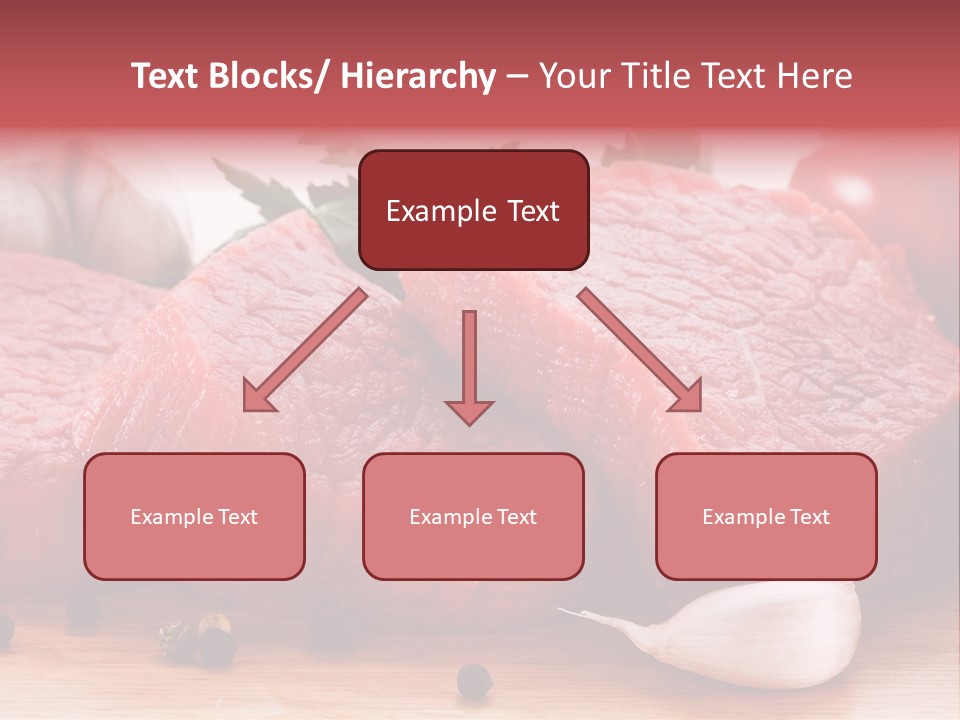 Text Blocks/ Hierarchy – Your Title Text Here

Example Text

Example Text

Example Text

Example Text